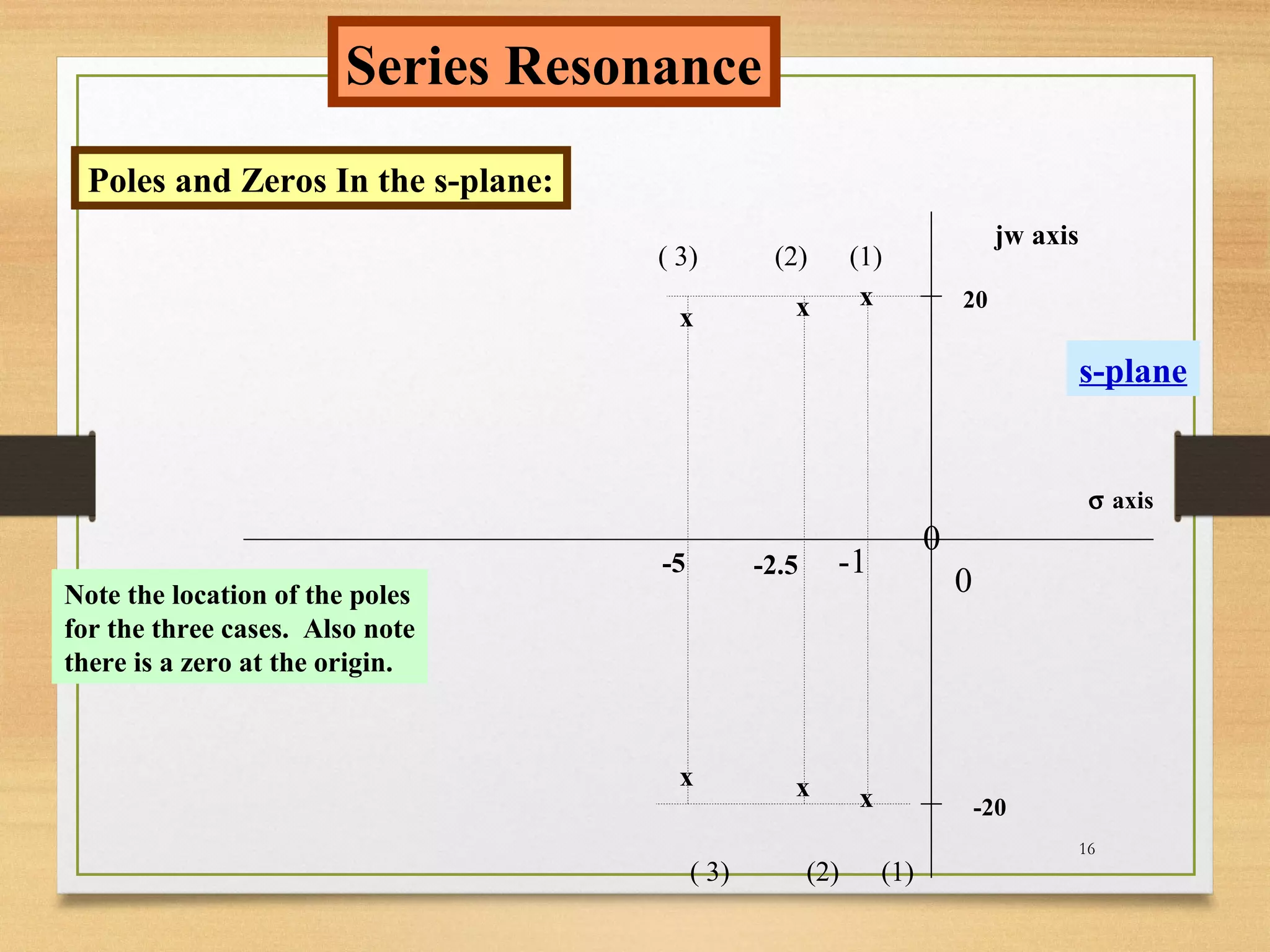 Series Resonance

Poles and Zeros In the s-plane:

jw axis

( 3) (2) (1)

x x x

20

s-plane

σ axis

0

-5 -2.5 -1

0

Note the location of the poles for the three cases. Also note there is a zero at the origin.

x x x

-20

16

( 3) (2) (1)